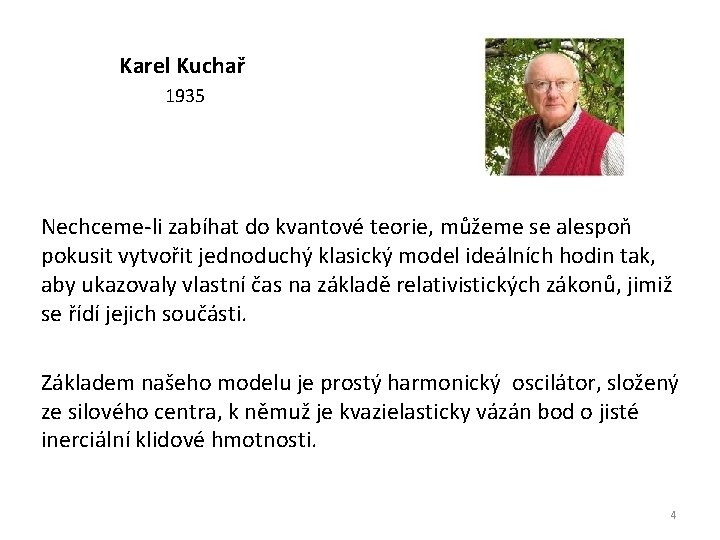 Karel Kuchař
1935

Nechceme-li zabíhat do kvantové teorie, můžeme se alespoň pokusit vytvořit jednoduchý klasický model ideálních hodin tak, aby ukazovaly vlastní čas na základě relativistických zákonů, jimiž se řídí jejich součásti.

Základem našeho modelu je prostý harmonický oscilátor, složený ze silového centra, k němuž je kvazielasticky vázán bod o jisté inerciální klidové hmotnosti.

4